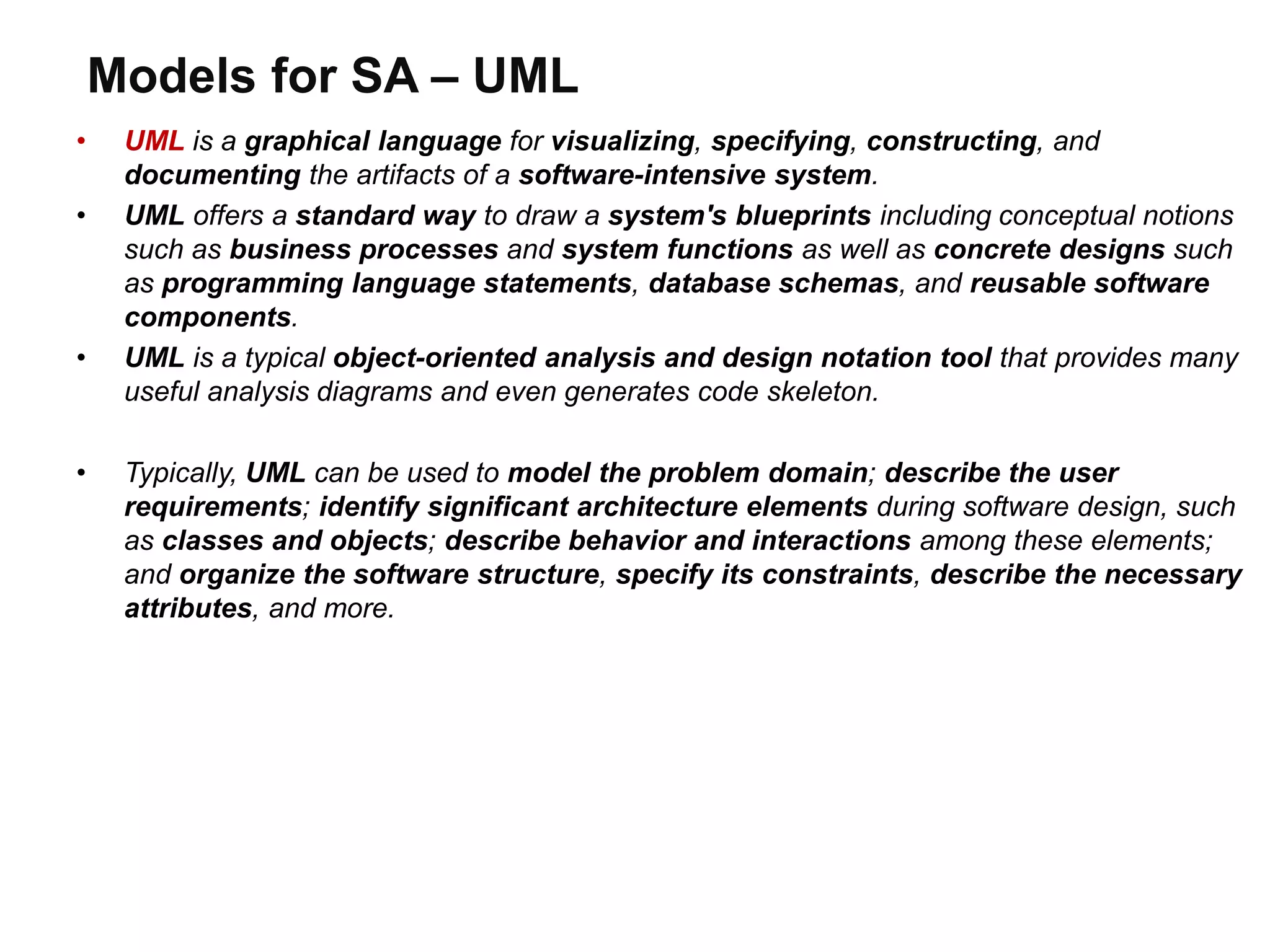 Models for SA – UML

• UML is a graphical language for visualizing, specifying, constructing, and documenting the artifacts of a software-intensive system.

• UML offers a standard way to draw a system's blueprints including conceptual notions such as business processes and system functions as well as concrete designs such as programming language statements, database schemas, and reusable software components.

• UML is a typical object-oriented analysis and design notation tool that provides many useful analysis diagrams and even generates code skeleton.

• Typically, UML can be used to model the problem domain; describe the user requirements; identify significant architecture elements during software design, such as classes and objects; describe behavior and interactions among these elements; and organize the software structure, specify its constraints, describe the necessary attributes, and more.